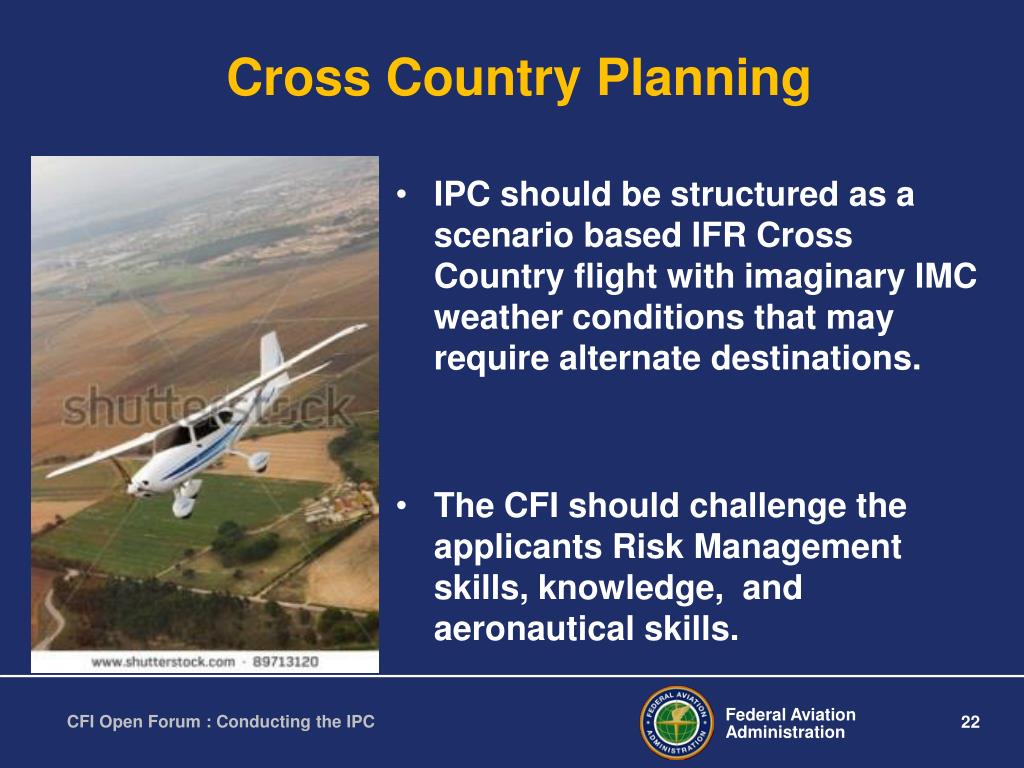 Cross Country Planning

shutterstock

www.shutterstock.com · 89713120

• IPC should be structured as a scenario based IFR Cross Country flight with imaginary IMC weather conditions that may require alternate destinations.

• The CFI should challenge the applicants Risk Management skills, knowledge, and aeronautical skills.

CFI Open Forum : Conducting the IPC

FEDERAL AVIATION ADMINISTRATION

Federal Aviation Administration

22